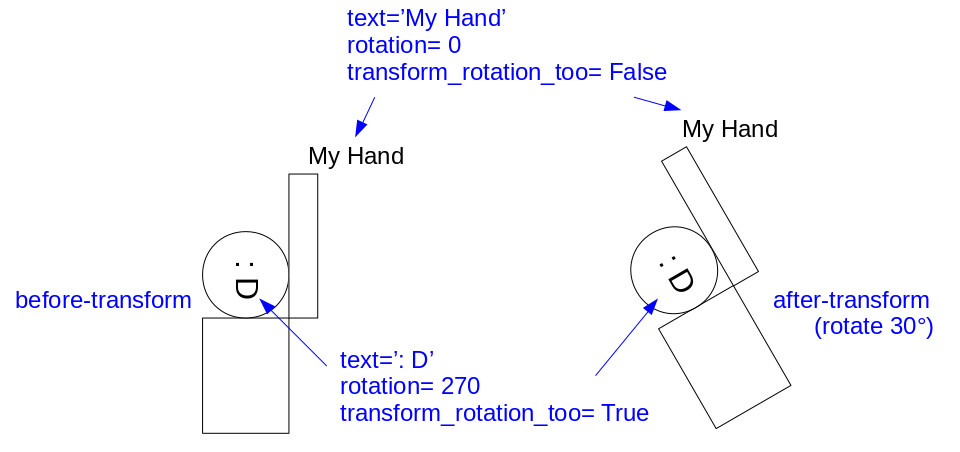 text='My Hand'
rotation= 0
transform_rotation_too= False

My Hand

My Hand

: D

: D

before-transform

after-transform
(rotate 30°)

text=': D'
rotation= 270
transform_rotation_too= True